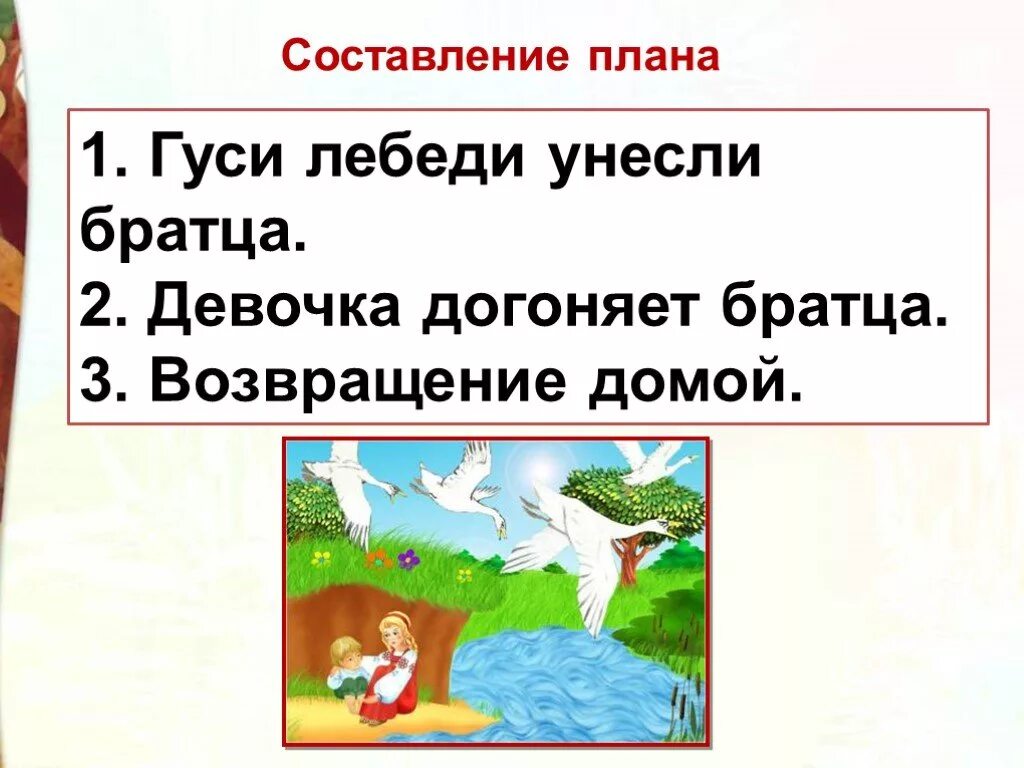 Составление плана

1. Гуси лебеди унесли братца.
2. Девочка догоняет братца.
3. Возвращение домой.